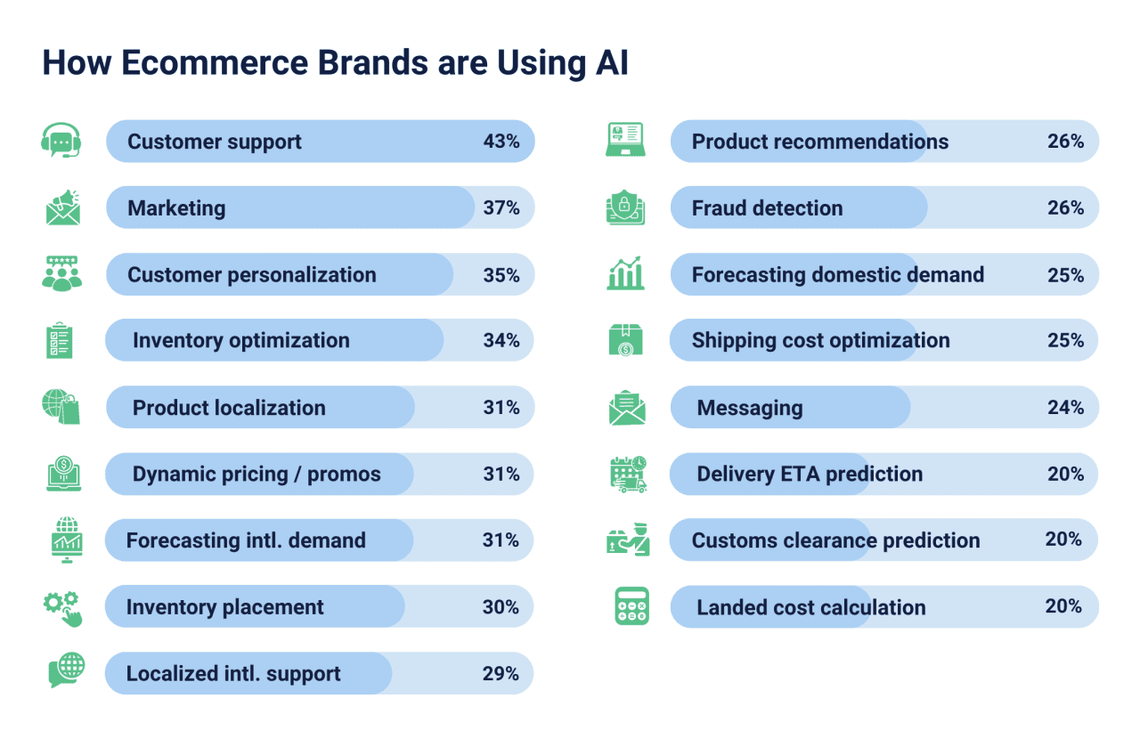 How Ecommerce Brands are Using AI

Customer support 43%

Marketing 37%

Customer personalization 35%

Inventory optimization 34%

Product localization 31%

Dynamic pricing / promos 31%

Forecasting intl. demand 31%

Inventory placement 30%

Localized intl. support 29%

Product recommendations 26%

Fraud detection 26%

Forecasting domestic demand 25%

Shipping cost optimization 25%

Messaging 24%

Delivery ETA prediction 20%

Customs clearance prediction 20%

Landed cost calculation 20%